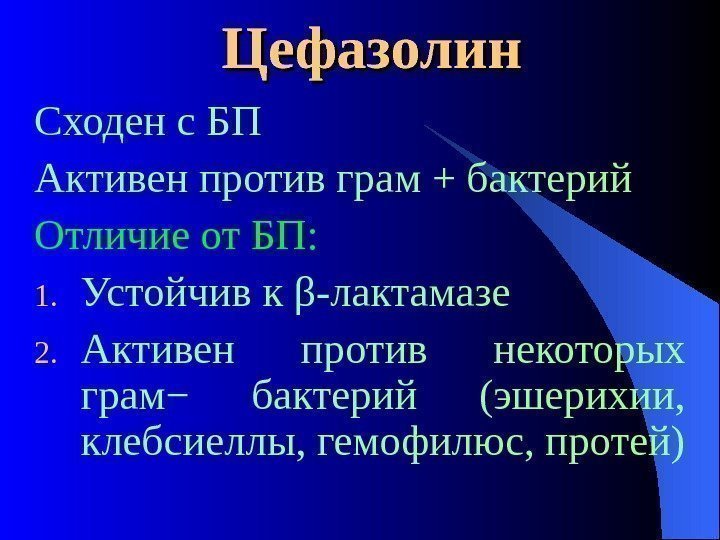 Цефазолин

Сходен с БП

Активен против грам + бактерий

Отличие от БП:

1. Устойчив к β-лактамазе

2. Активен против некоторых грам− бактерий (эшерихии, клебсиеллы, гемофилюс, протей)